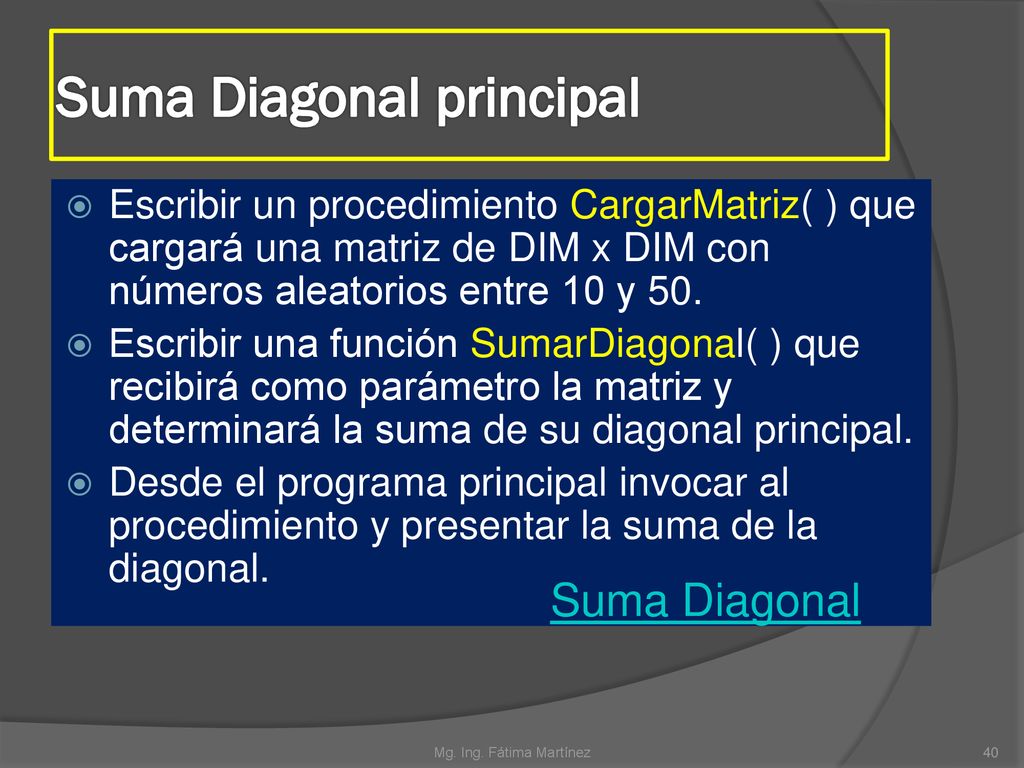 Suma Diagonal principal

Escribir un procedimiento CargarMatriz( ) que cargará una matriz de DIM x DIM con números aleatorios entre 10 y 50.

Escribir una función SumarDiagonal( ) que recibirá como parámetro la matriz y determinará la suma de su diagonal principal.

Desde el programa principal invocar al procedimiento y presentar la suma de la diagonal.

Suma Diagonal

Mg. Ing. Fátima Martínez

40